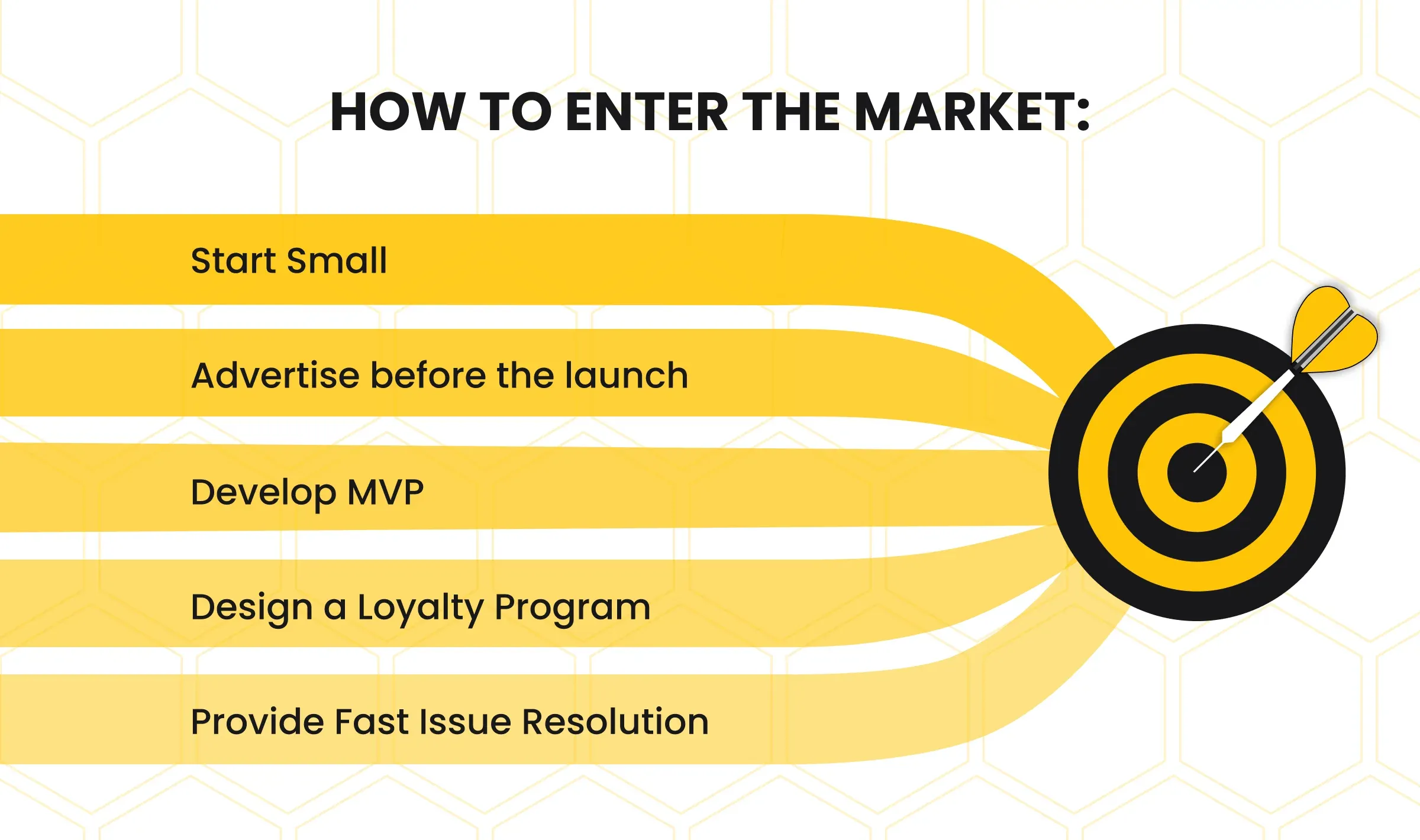 HOW TO ENTER THE MARKET:

Start Small

Advertise before the launch

Develop MVP

Design a Loyalty Program

Provide Fast Issue Resolution